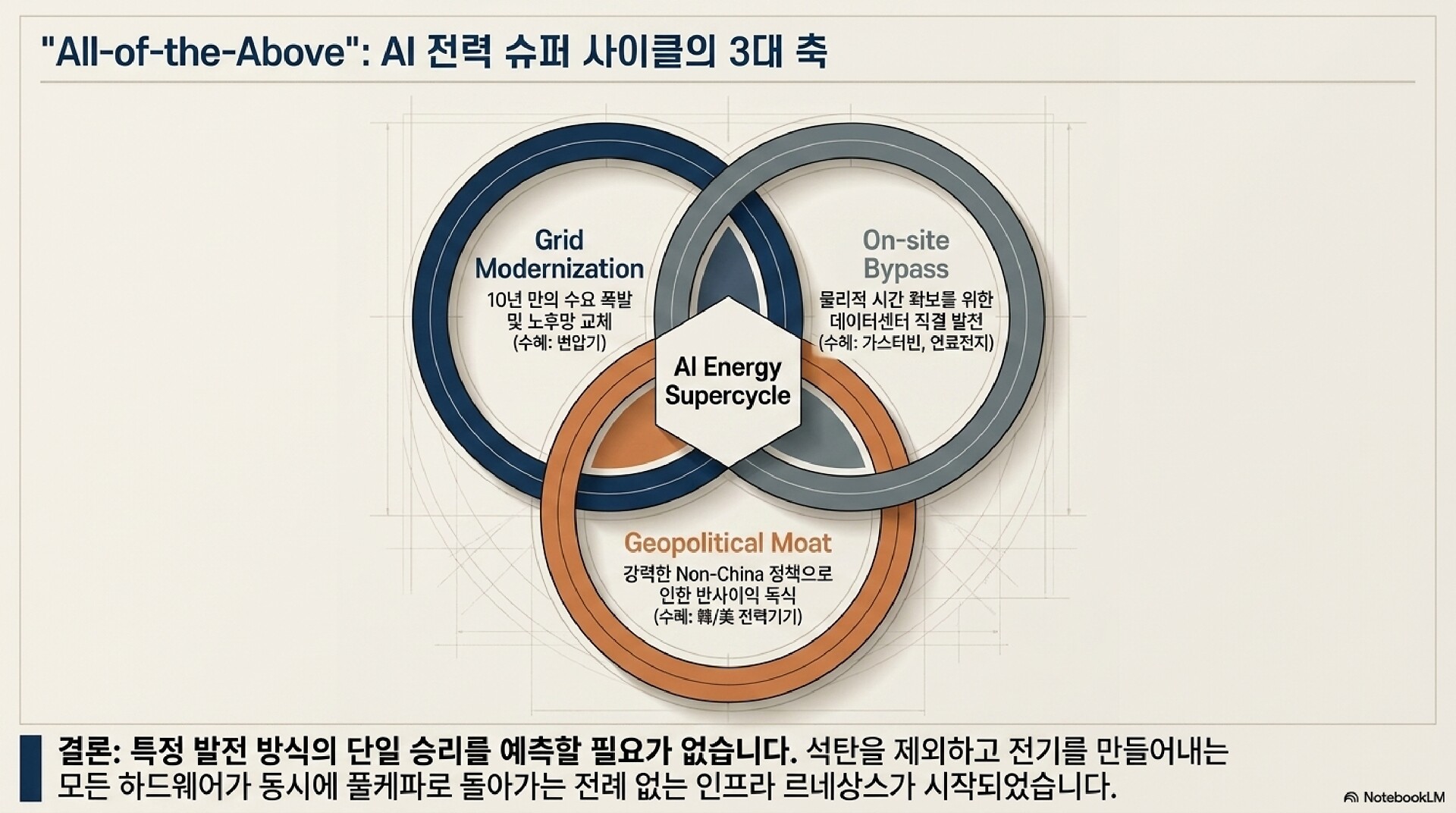 "All-of-the-Above": AI 전력 슈퍼 사이클의 3대 축

Grid Modernization
10년 만의 수요 폭발 및 노후망 교체
(수혜: 변압기)

On-site Bypass
물리적 시간 확보를 위한 데이터센터 직결 발전
(수혜: 가스터빈, 연료전지)

AI Energy Supercycle

Geopolitical Moat
강력한 Non-China 정책으로 인한 반사이익 독식
(수혜: 韓/美 전력기기)

결론: 특정 발전 방식의 단일 승리를 예측할 필요가 없습니다. 석탄을 제외하고 전기를 만들어내는 모든 하드웨어가 동시에 풀케파로 돌아가는 전례 없는 인프라 르네상스가 시작되었습니다.

NotebookLM